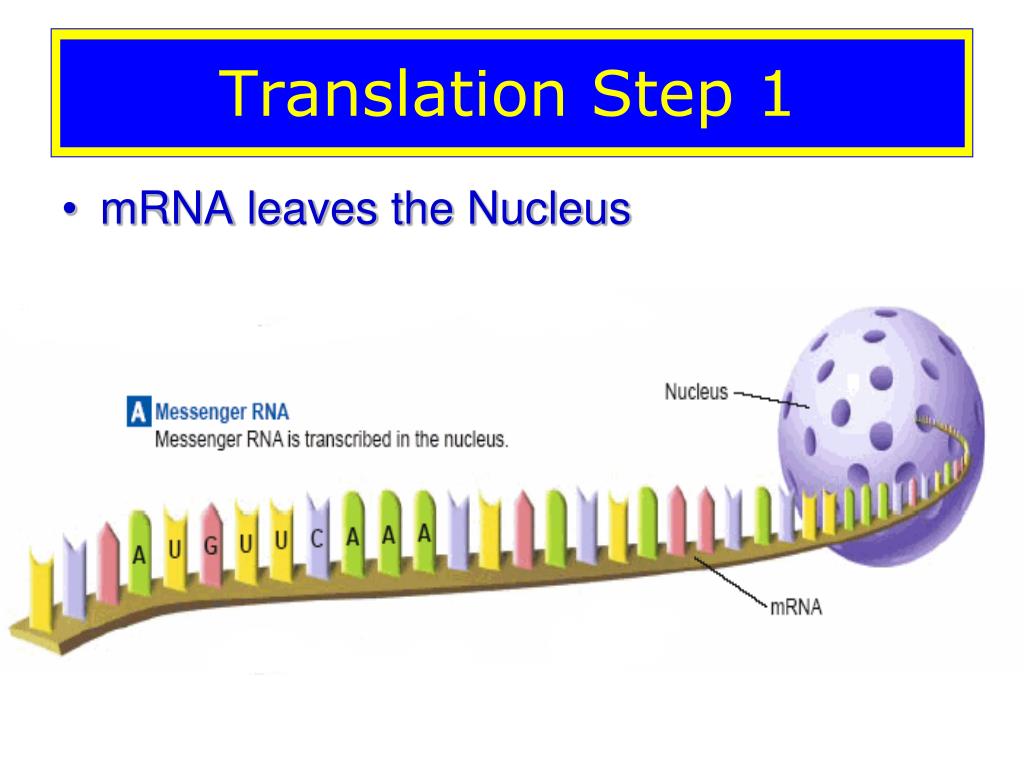 Translation Step 1

• mRNA leaves the Nucleus

A Messenger RNA
Messenger RNA is transcribed in the nucleus.

Nucleus

A U G U U C A A A

mRNA